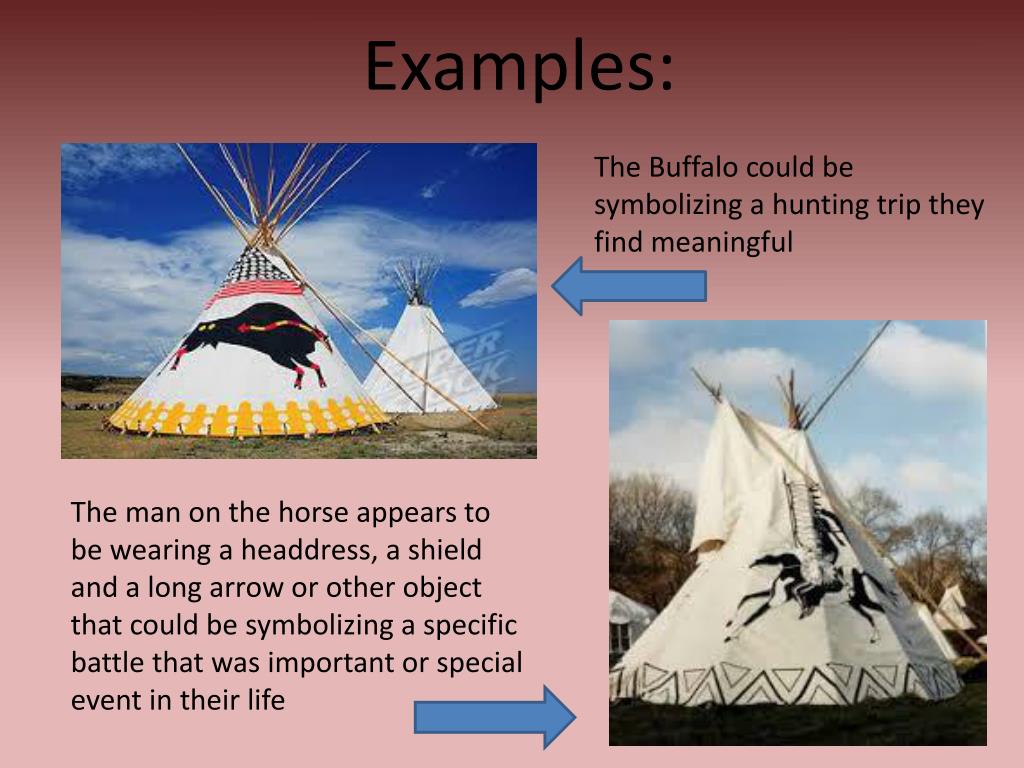 Examples:

The Buffalo could be symbolizing a hunting trip they find meaningful

The man on the horse appears to be wearing a headdress, a shield and a long arrow or other object that could be symbolizing a specific battle that was important or special event in their life